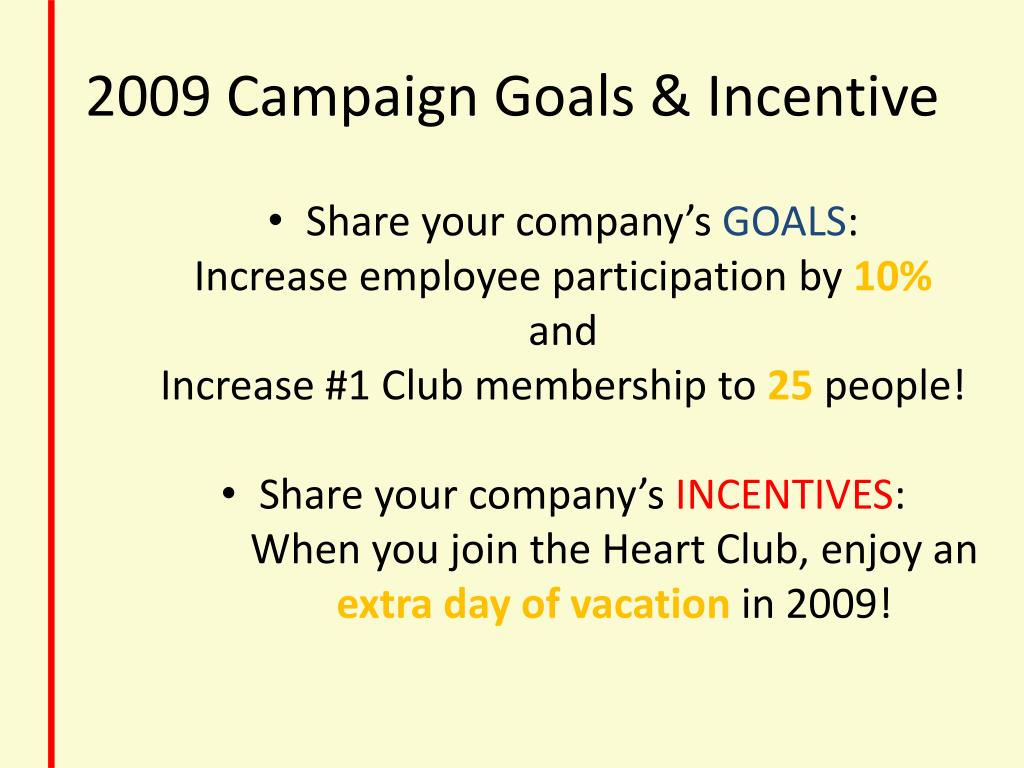 2009 Campaign Goals & Incentive

• Share your company's GOALS:
Increase employee participation by 10%
and
Increase #1 Club membership to 25 people!

• Share your company's INCENTIVES:
When you join the Heart Club, enjoy an extra day of vacation in 2009!